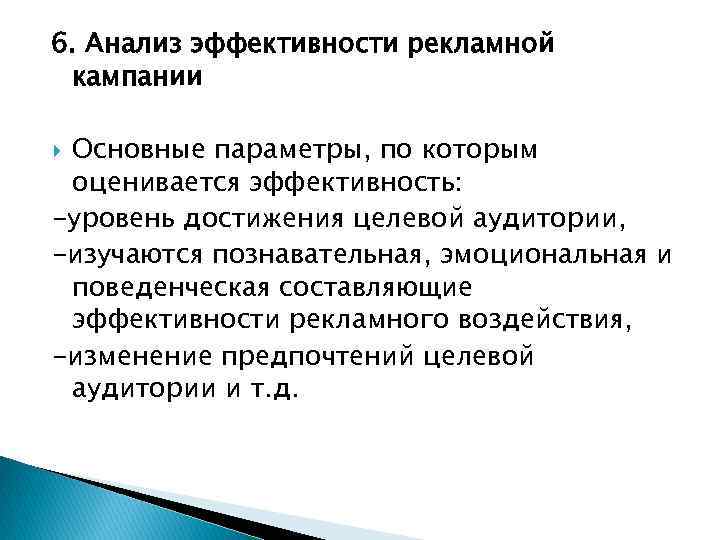 6. Анализ эффективности рекламной кампании

Основные параметры, по которым оценивается эффективность:
-уровень достижения целевой аудитории,
-изучаются познавательная, эмоциональная и поведенческая составляющие эффективности рекламного воздействия,
-изменение предпочтений целевой аудитории и т.д.